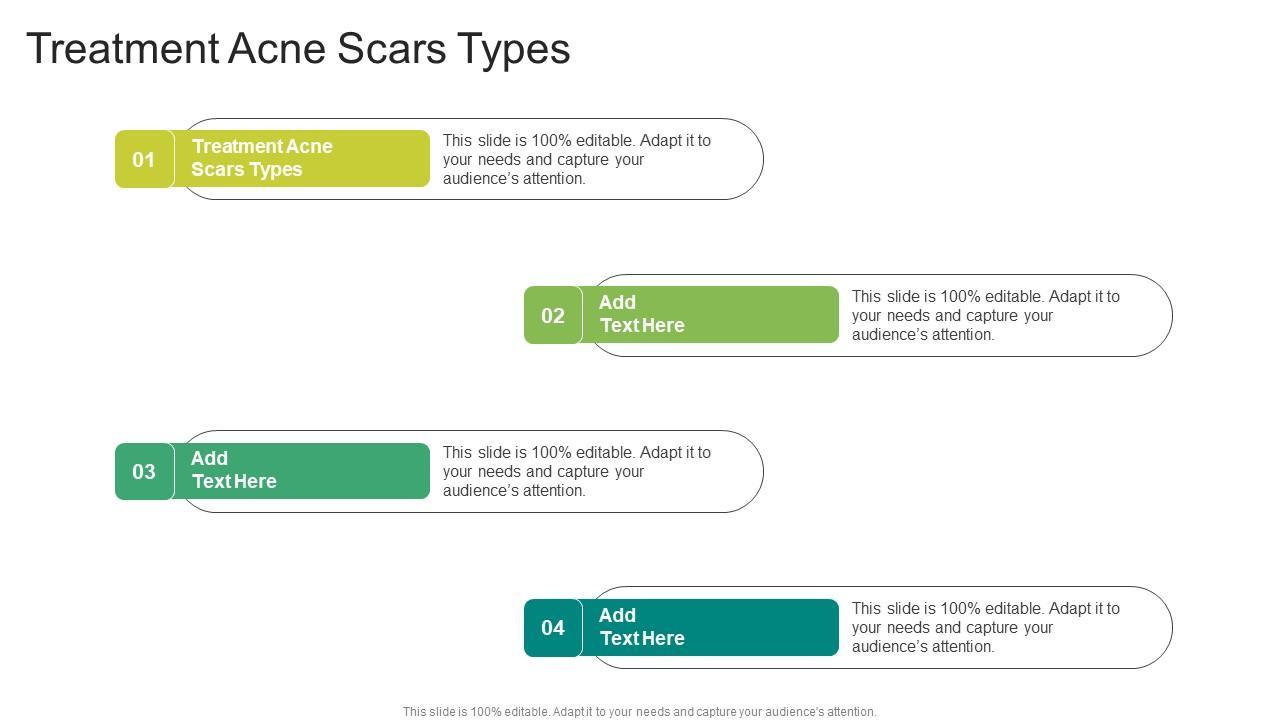 Treatment Acne Scars Types

01

Treatment Acne Scars Types

This slide is 100% editable. Adapt it to your needs and capture your audience's attention.

02

Add Text Here

This slide is 100% editable. Adapt it to your needs and capture your audience's attention.

03

Add Text Here

This slide is 100% editable. Adapt it to your needs and capture your audience's attention.

04

Add Text Here

This slide is 100% editable. Adapt it to your needs and capture your audience's attention.

This slide is 100% editable. Adapt it to your needs and capture your audience's attention.